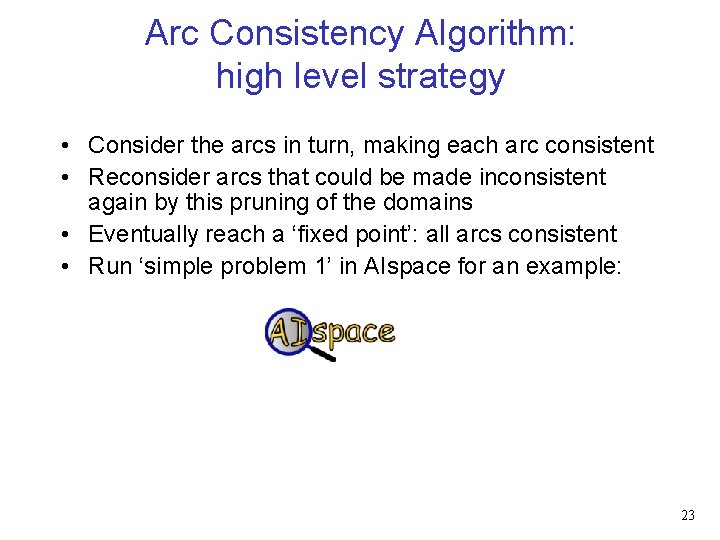 Arc Consistency Algorithm: high level strategy

• Consider the arcs in turn, making each arc consistent
• Reconsider arcs that could be made inconsistent again by this pruning of the domains
• Eventually reach a ‘fixed point’: all arcs consistent
• Run ‘simple problem 1’ in AIspace for an example:

AIspace

23